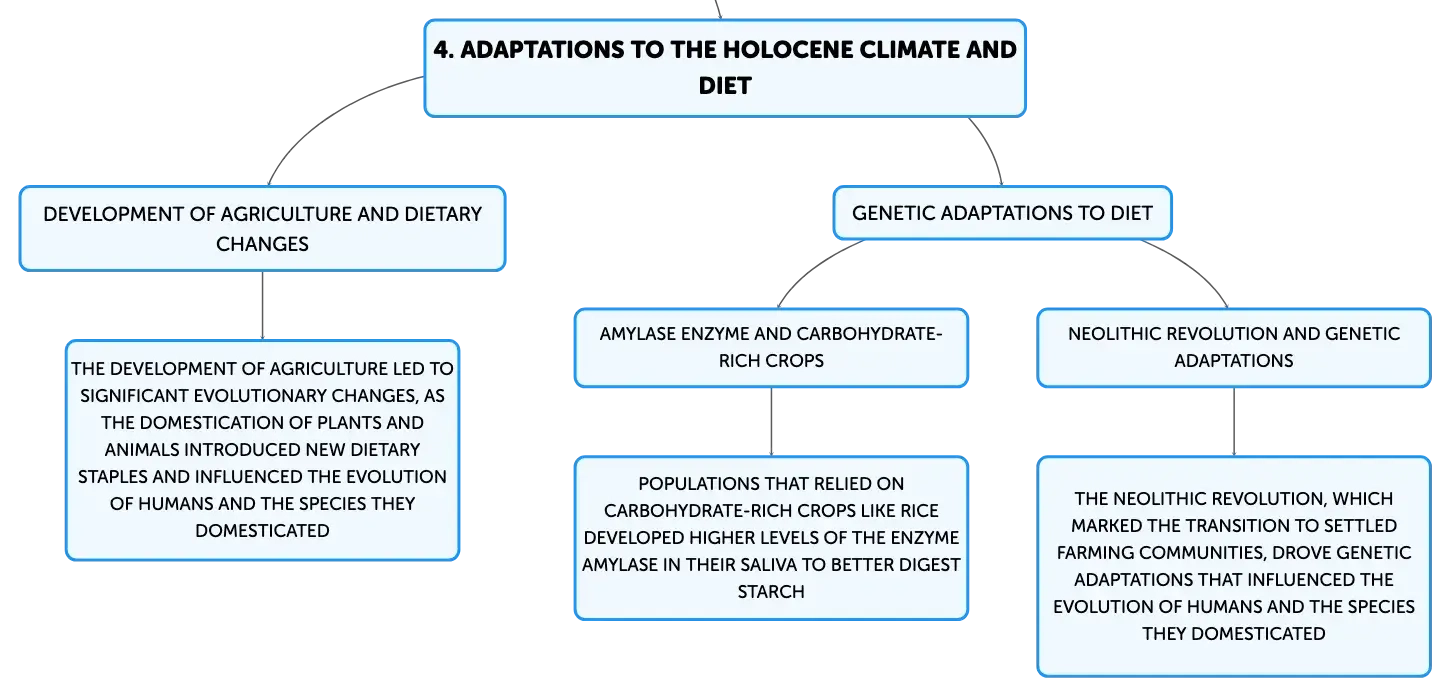 4. ADAPTATIONS TO THE HOLOCENE CLIMATE AND DIET

DEVELOPMENT OF AGRICULTURE AND DIETARY CHANGES

THE DEVELOPMENT OF AGRICULTURE LED TO SIGNIFICANT EVOLUTIONARY CHANGES, AS THE DOMESTICATION OF PLANTS AND ANIMALS INTRODUCED NEW DIETARY STAPLES AND INFLUENCED THE EVOLUTION OF HUMANS AND THE SPECIES THEY DOMESTICATED

GENETIC ADAPTATIONS TO DIET

AMYLASE ENZYME AND CARBOHYDRATE-RICH CROPS

POPULATIONS THAT RELIED ON CARBOHYDRATE-RICH CROPS LIKE RICE DEVELOPED HIGHER LEVELS OF THE ENZYME AMYLASE IN THEIR SALIVA TO BETTER DIGEST STARCH

NEOLITHIC REVOLUTION AND GENETIC ADAPTATIONS

THE NEOLITHIC REVOLUTION, WHICH MARKED THE TRANSITION TO SETTLED FARMING COMMUNITIES, DROVE GENETIC ADAPTATIONS THAT INFLUENCED THE EVOLUTION OF HUMANS AND THE SPECIES THEY DOMESTICATED